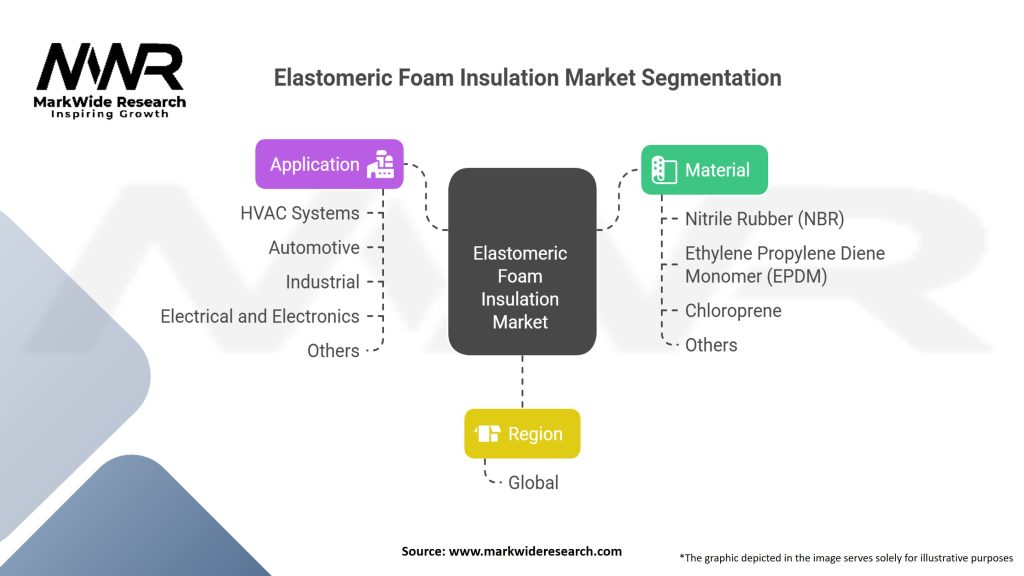 MWR
MarkWide Research
Inspiring Growth

Elastomeric Foam Insulation Market Segmentation

Application
HVAC Systems
Automotive
Industrial
Electrical and Electronics
Others

Elastomeric Foam Insulation Market

Material
Nitrile Rubber (NBR)
Ethylene Propylene Diene Monomer (EPDM)
Chloroprene
Others

Region
Global

Source: www.markwideresearch.com

*The graphic depicted in the image serves solely for illustrative purposes